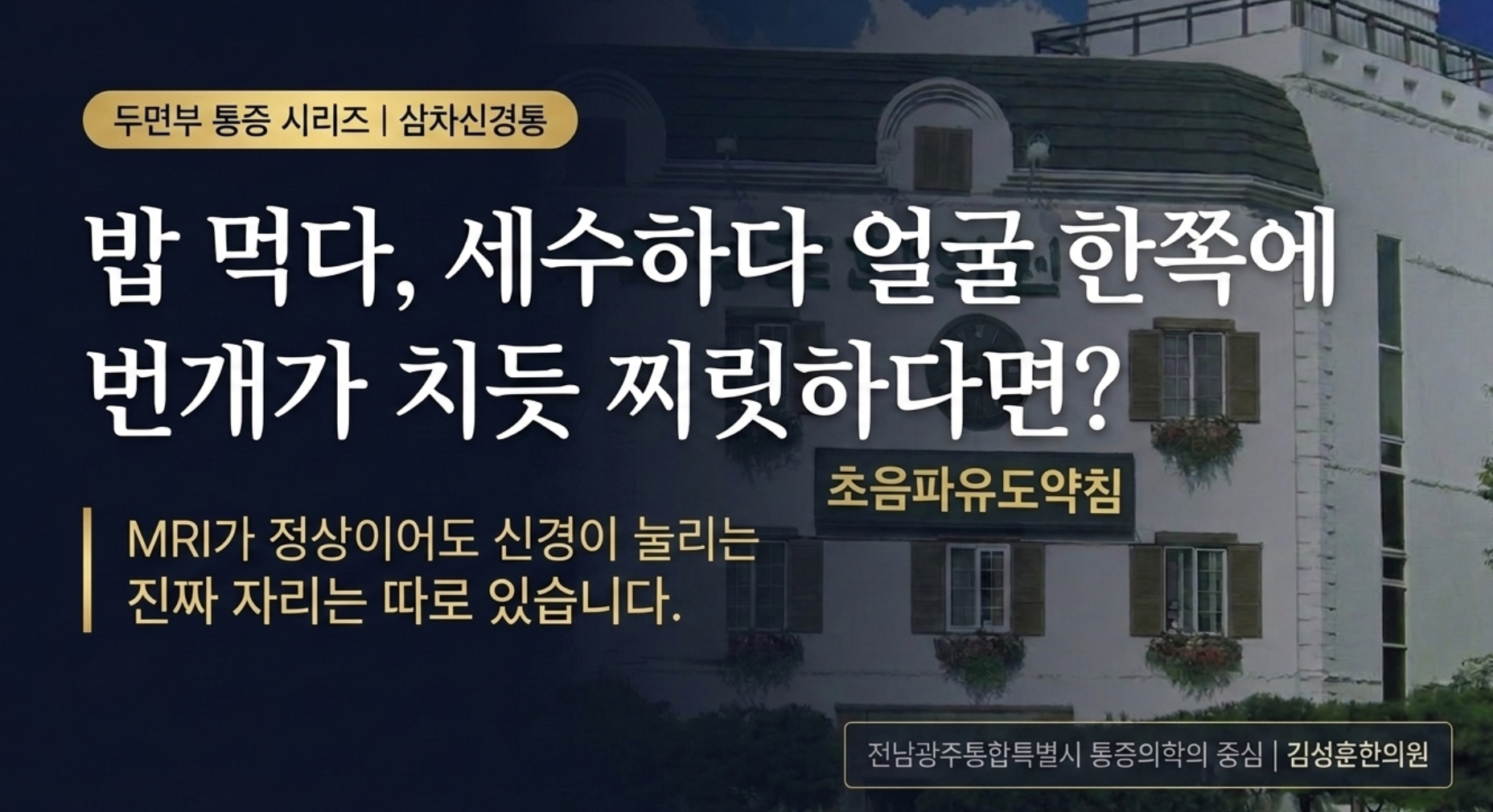 두면부 통증 시리즈 | 삼차신경통

밥 먹다, 세수하다 얼굴 한쪽에 번개가 치듯 찌릿하다면?

초음파유도약침

MRI가 정상이어도 신경이 눌리는 진짜 자리는 따로 있습니다.

전남광주통합특별시 통증의학의 중심 | 김성훈한의원